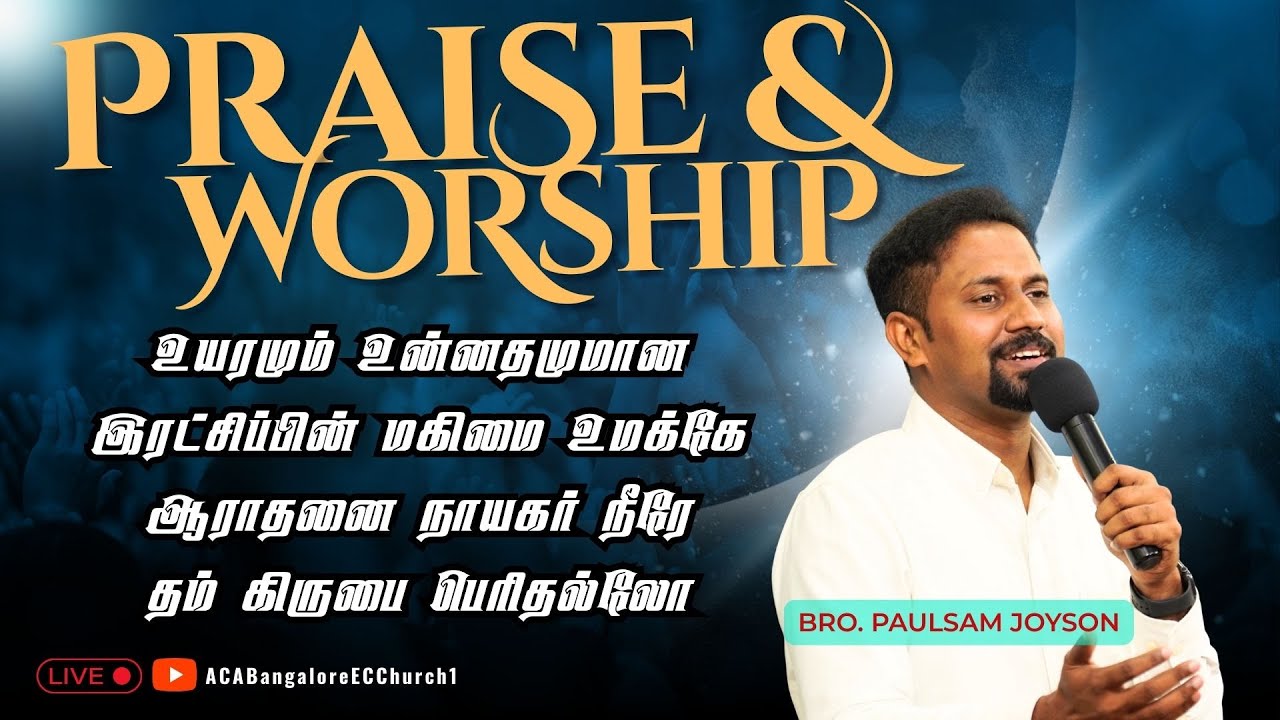 PRAISE &
WORSHIP

உயரமும் உன்னதமுமான
இரட்சிப்பின் மகிமை உமக்கே
ஆராதனை நாயகர் நீரே
தம் கிருபை பெரிதல்லோ

BRO. PAULSAM JOYSON

LIVE

ACABangaloreECChurch1